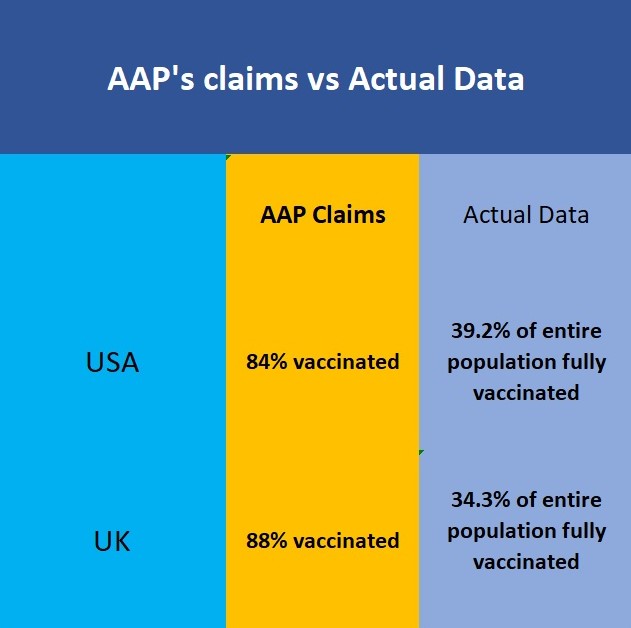 AAP's claims vs Actual Data

| | AAP Claims | Actual Data |
|---|---|---|
| USA | 84% vaccinated | 39.2% of entire population fully vaccinated |
| UK | 88% vaccinated | 34.3% of entire population fully vaccinated |